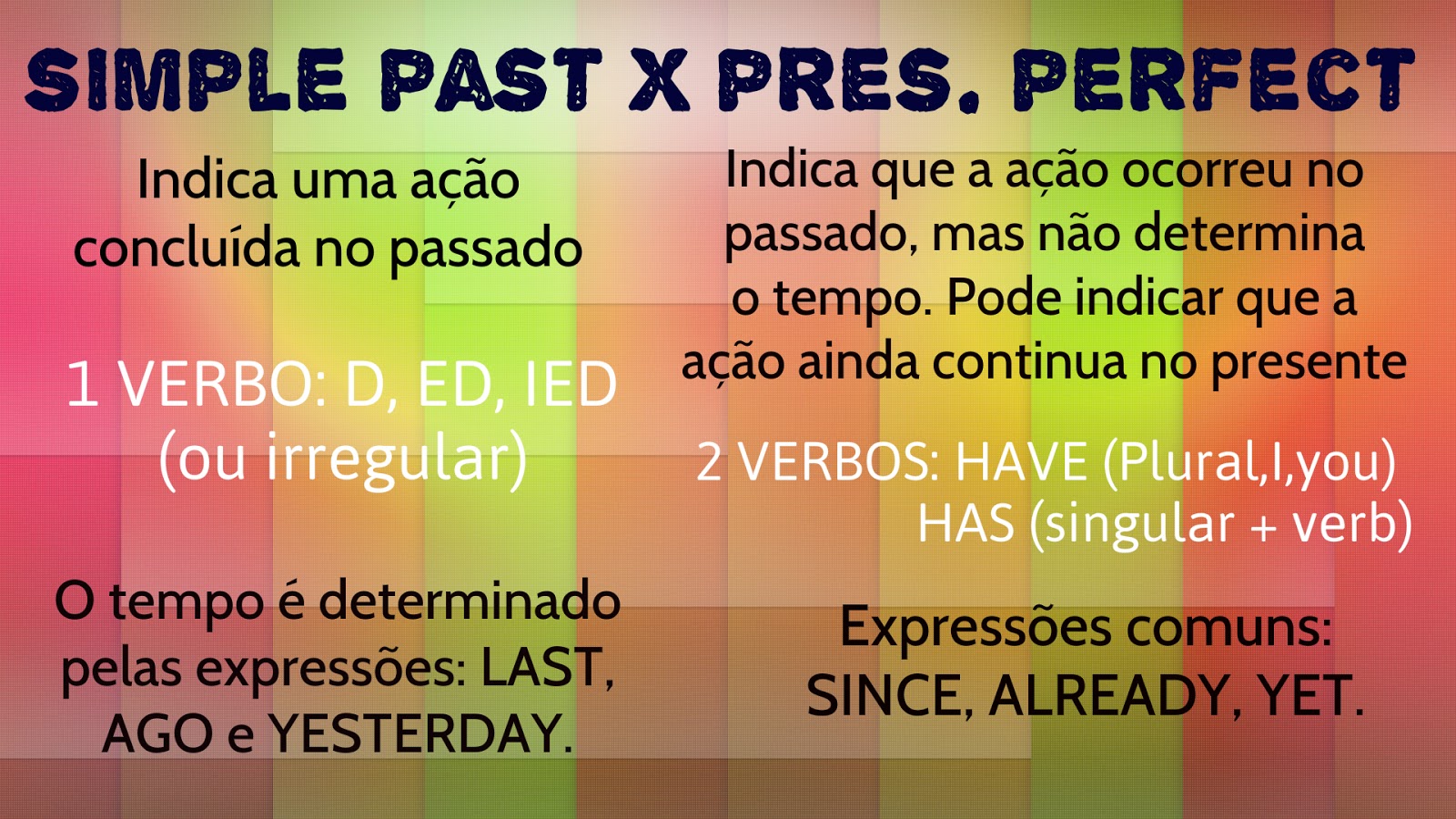 SIMPLE PAST X PRES. PERFECT

Indica uma ação concluída no passado

1 VERBO: D, ED, IED (ou irregular)

O tempo é determinado pelas expressões: LAST, AGO e YESTERDAY.

Indica que a ação ocorreu no passado, mas não determina o tempo. Pode indicar que a ação ainda continua no presente

2 VERBOS: HAVE (Plural,I,you)
HAS (singular + verb)

Expressões comuns:
SINCE, ALREADY, YET.